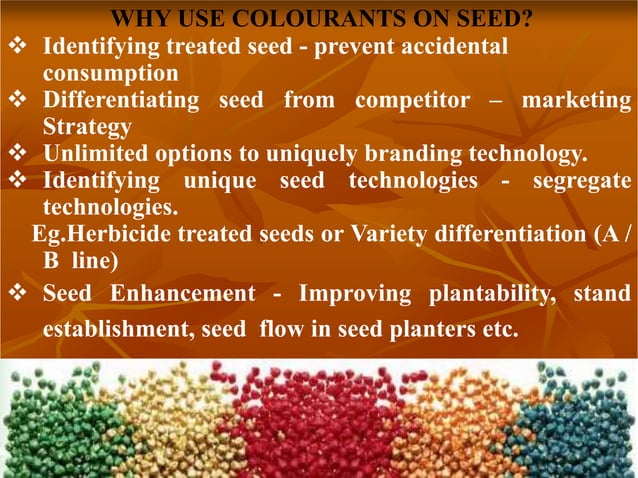 WHY USE COLOURANTS ON SEED?

❖ Identifying treated seed - prevent accidental consumption

❖ Differentiating seed from competitor – marketing Strategy

❖ Unlimited options to uniquely branding technology.

❖ Identifying unique seed technologies - segregate technologies.

Eg.Herbicide treated seeds or Variety differentiation (A / B line)

❖ Seed Enhancement - Improving plantability, stand establishment, seed flow in seed planters etc.